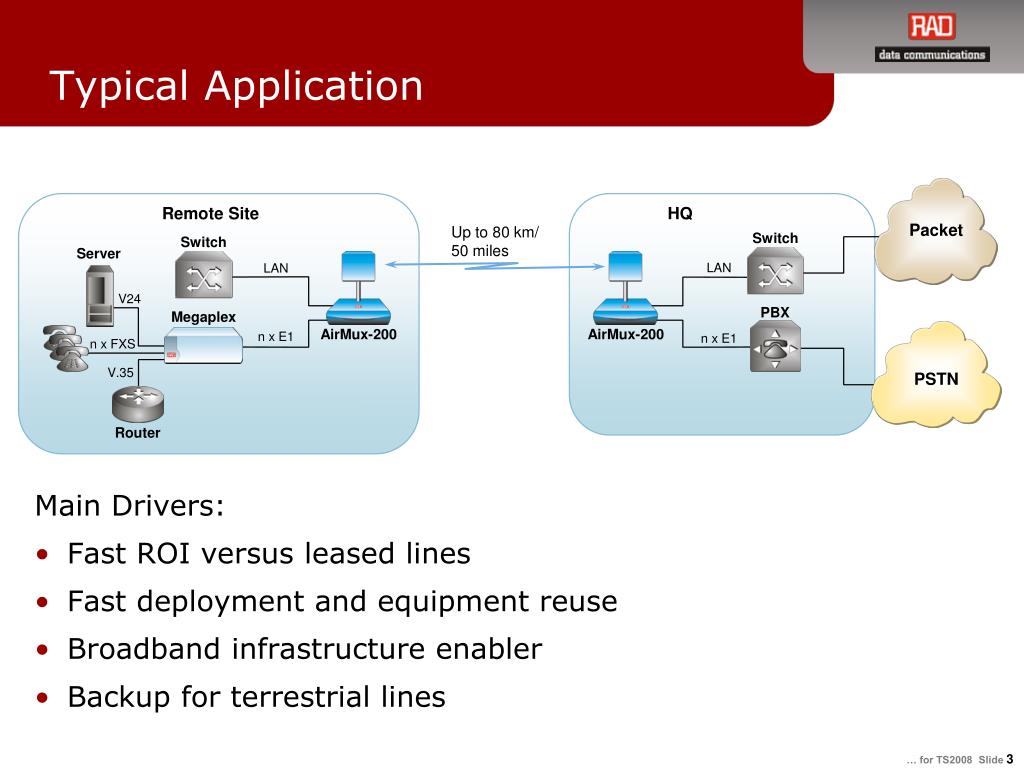 RAD
data communications

Typical Application

Remote Site

Server

Switch

LAN

V24

Megaplex

n x FXS

n x E1

AirMux-200

V.35

Router

Up to 80 km/
50 miles

HQ

Switch

LAN

AirMux-200

PBX

n x E1

Packet

PSTN

Main Drivers:

• Fast ROI versus leased lines

• Fast deployment and equipment reuse

• Broadband infrastructure enabler

• Backup for terrestrial lines

… for TS2008 Slide 3